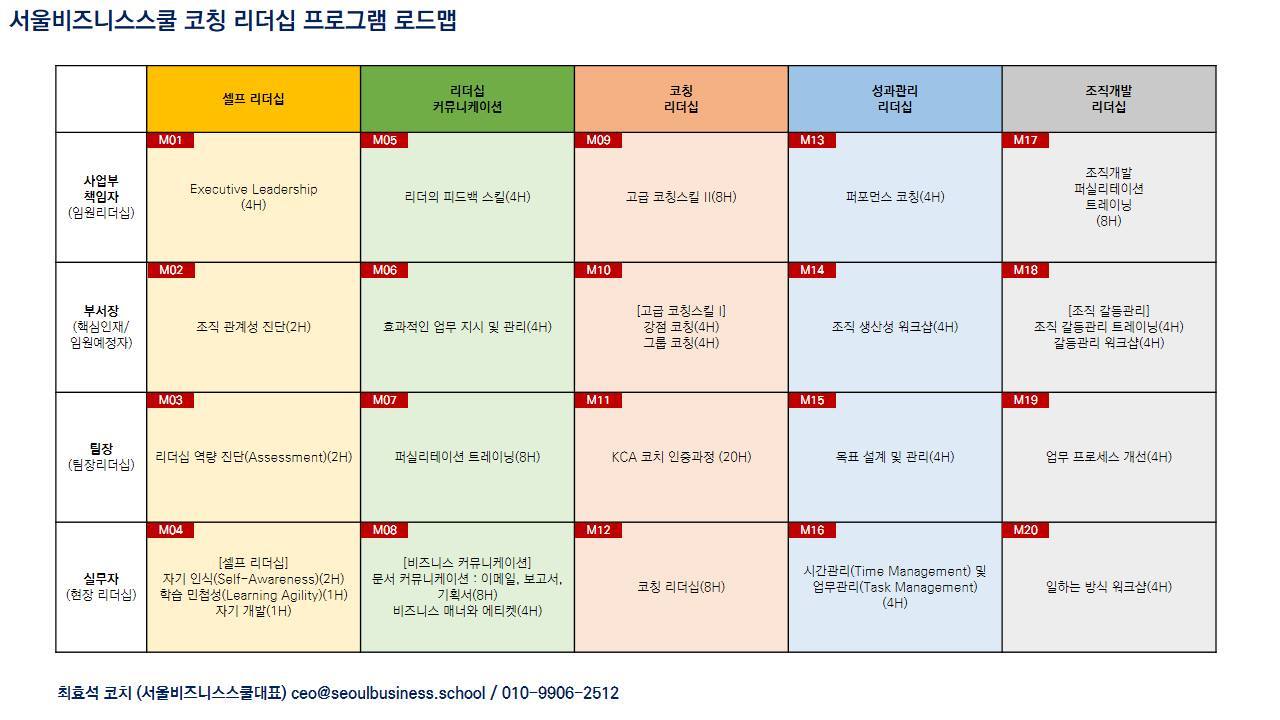 서울비즈니스스쿨 코칭 리더십 프로그램 로드맵

| | 셀프 리더십 | 리더십 커뮤니케이션 | 코칭 리더십 | 성과관리 리더십 | 조직개발 리더십 |
|---|---|---|---|---|---|
| 사업부 책임자 (임원리더십) | M01 Executive Leadership (4H) | M05 리더의 피드백 스킬(4H) | M09 고급 코칭스킬 II(8H) | M13 퍼포먼스 코칭(4H) | M17 조직개발 퍼실리테이션 트레이닝 (8H) |
| 부서장 (핵심인재/ 임원예정자) | M02 조직 관계성 진단(2H) | M06 효과적인 업무 지시 및 관리(4H) | M10 [고급 코칭스킬 I] 강점 코칭(4H) 그룹 코칭(4H) | M14 조직 생산성 워크샵(4H) | M18 [조직 갈등관리] 조직 갈등관리 트레이닝(4H) 갈등관리 워크샵(4H) |
| 팀장 (팀장리더십) | M03 리더십 역량 진단(Assessment)(2H) | M07 퍼실리테이션 트레이닝(8H) | M11 KCA 코치 인증과정 (20H) | M15 목표 설계 및 관리(4H) | M19 업무 프로세스 개선(4H) |
| 실무자 (현장 리더십) | M04 [셀프 리더십] 자기 인식(Self-Awareness)(2H) 학습 민첩성(Learning Agility)(1H) 자기 개발(1H) | M08 [비즈니스 커뮤니케이션] 문서 커뮤니케이션 : 이메일, 보고서, 기획서(8H) 비즈니스 매너와 에티켓(4H) | M12 코칭 리더십(8H) | M16 시간관리(Time Management) 및 업무관리(Task Management) (4H) | M20 일하는 방식 워크샵(4H) |

최효석 코치 (서울비즈니스스쿨대표) ceo@seoulbusiness.school / 010-9906-2512